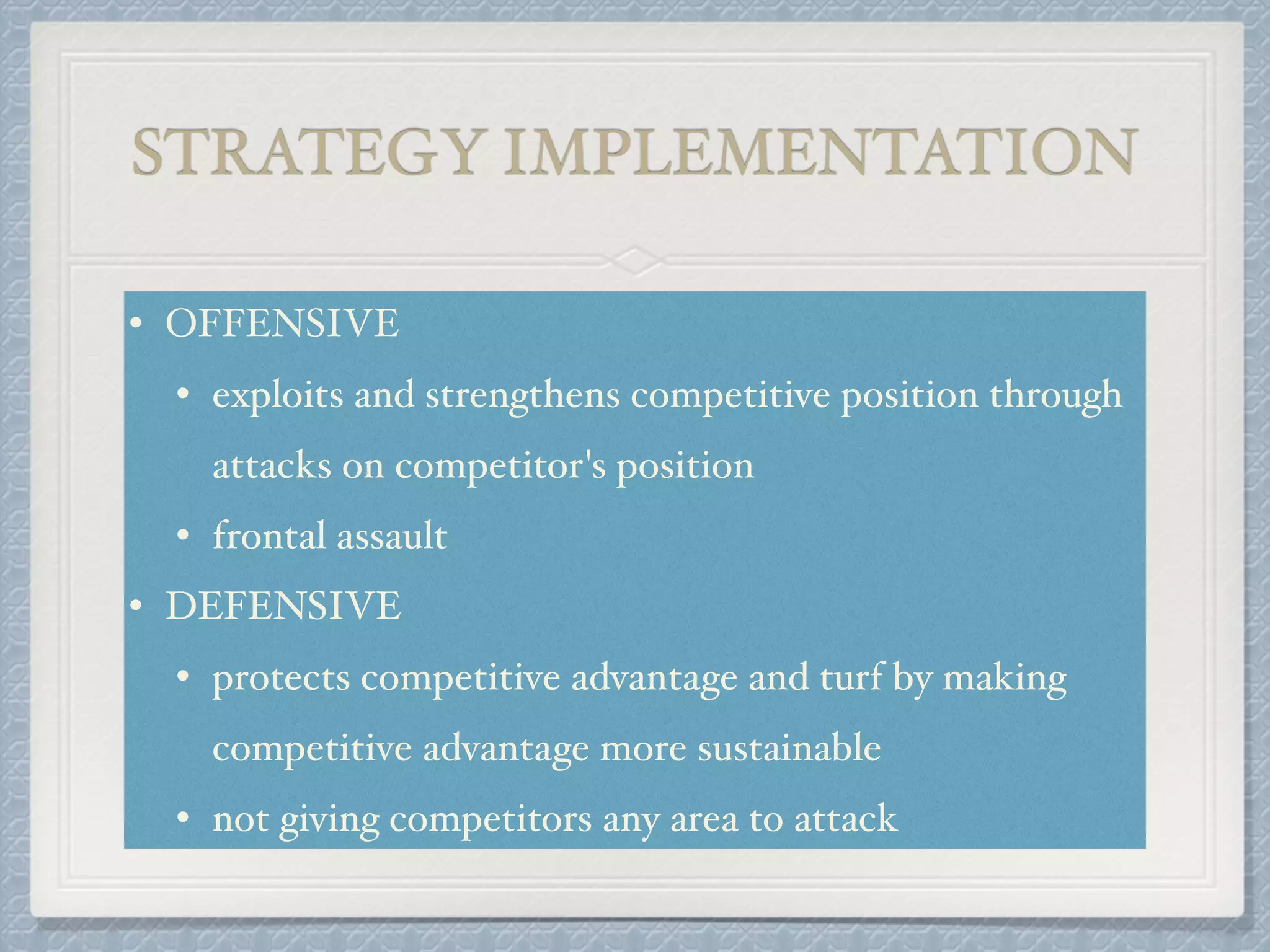 STRATEGY IMPLEMENTATION

• OFFENSIVE

• exploits and strengthens competitive position through attacks on competitor's position

• frontal assault

• DEFENSIVE

• protects competitive advantage and turf by making competitive advantage more sustainable

• not giving competitors any area to attack